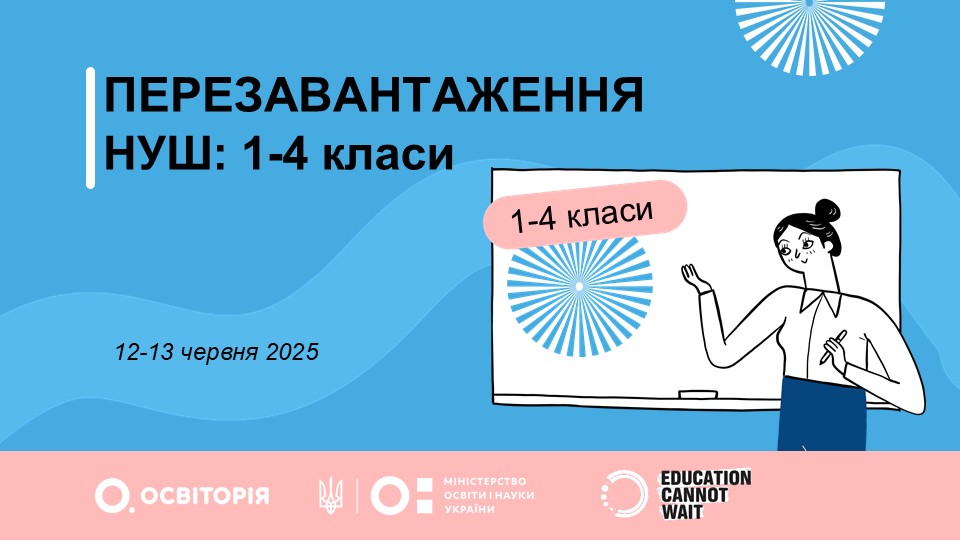 ПЕРЕЗАВАНТАЖЕННЯ
НУШ: 1-4 класи

1-4 класи

12-13 червня 2025

ОСВІТОРІЯ

МІНІСТЕРСТВО ОСВІТИ І НАУКИ УКРАЇНИ

EDUCATION CANNOT WAIT